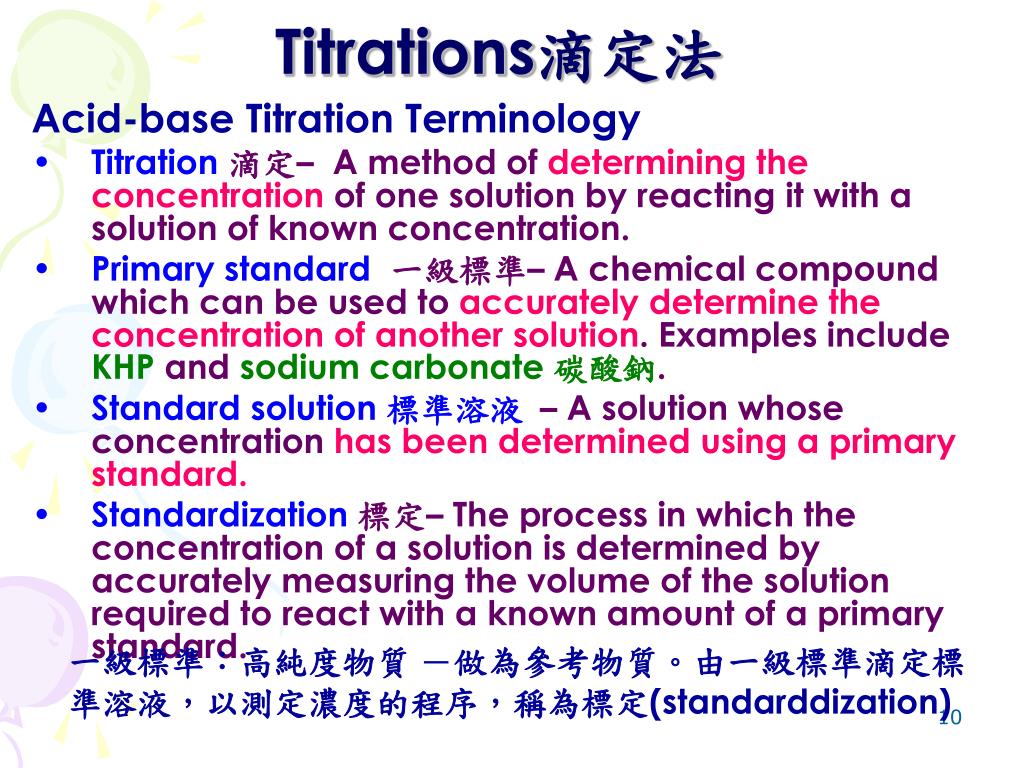 Titrations滴定法

Acid-base Titration Terminology

• Titration 滴定– A method of determining the concentration of one solution by reacting it with a solution of known concentration.

• Primary standard 一級標準– A chemical compound which can be used to accurately determine the concentration of another solution. Examples include KHP and sodium carbonate 碳酸鈉.

• Standard solution 標準溶液 – A solution whose concentration has been determined using a primary standard.

• Standardization 標定– The process in which the concentration of a solution is determined by accurately measuring the volume of the solution required to react with a known amount of a primary standard.

一級標準：高純度物質 一做為參考物質。由一級標準滴定標準溶液，以測定濃度的程序，稱為標定(standarddization)

10